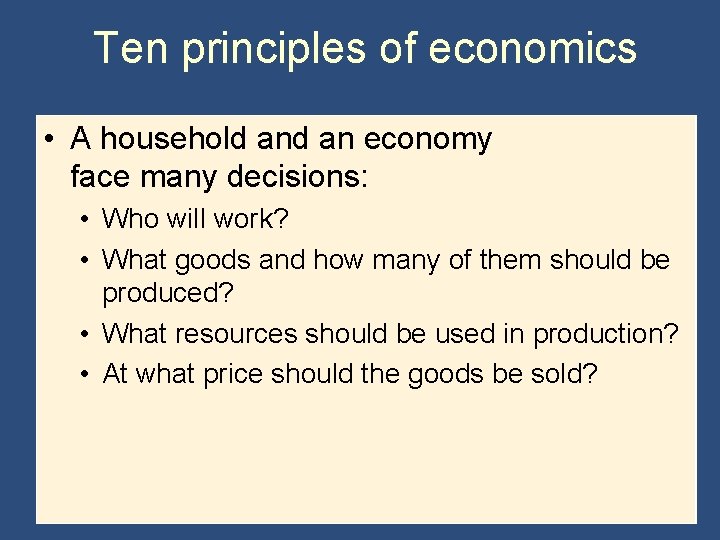 Ten principles of economics

• A household and an economy face many decisions:
 • Who will work?
 • What goods and how many of them should be produced?
 • What resources should be used in production?
 • At what price should the goods be sold?